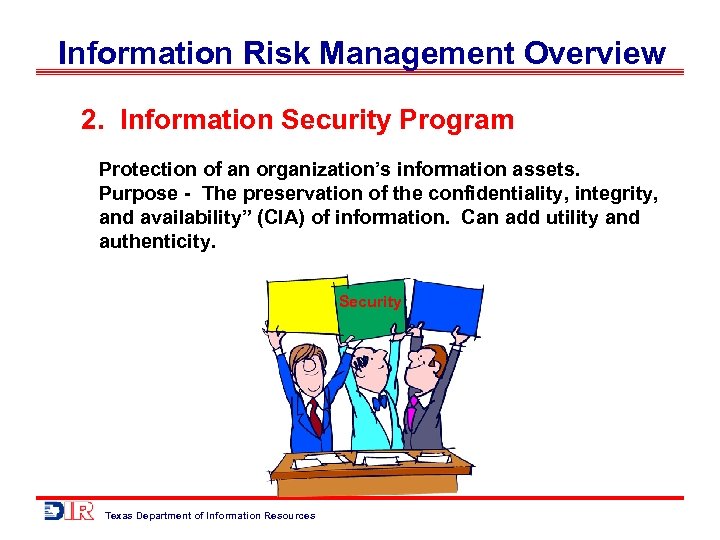 Information Risk Management Overview

2. Information Security Program

Protection of an organization's information assets. Purpose - The preservation of the confidentiality, integrity, and availability" (CIA) of information. Can add utility and authenticity.

Security

DIR Texas Department of Information Resources